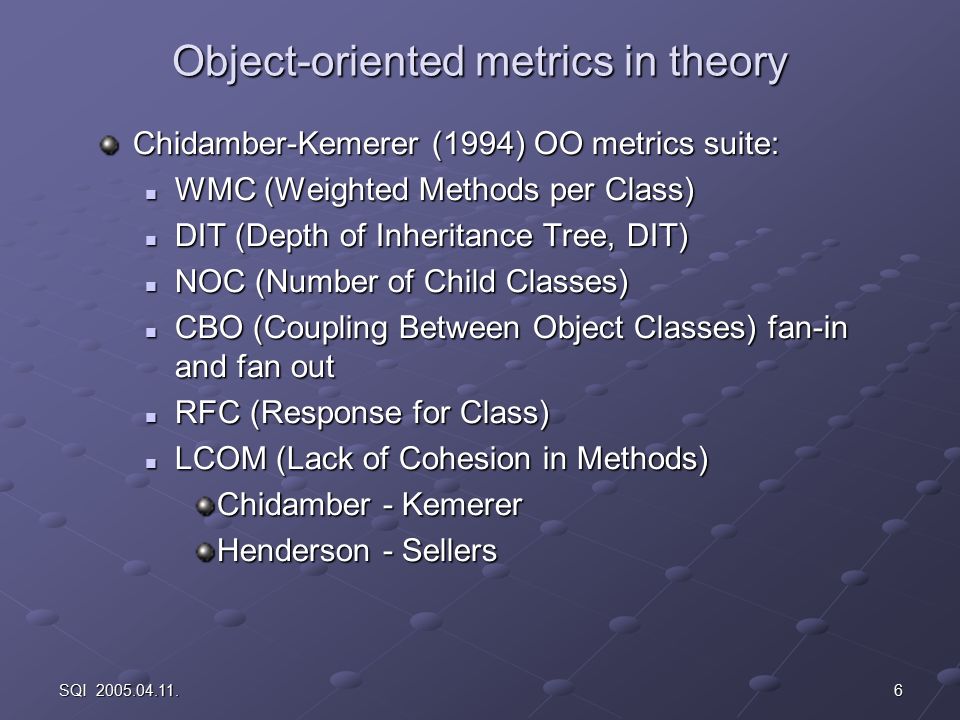 Object-oriented metrics in theory

Chidamber-Kemerer (1994) OO metrics suite:

WMC (Weighted Methods per Class)

DIT (Depth of Inheritance Tree, DIT)

NOC (Number of Child Classes)

CBO (Coupling Between Object Classes) fan-in and fan out

RFC (Response for Class)

LCOM (Lack of Cohesion in Methods)

Chidamber - Kemerer

Henderson - Sellers

SQI 2005.04.11.

6